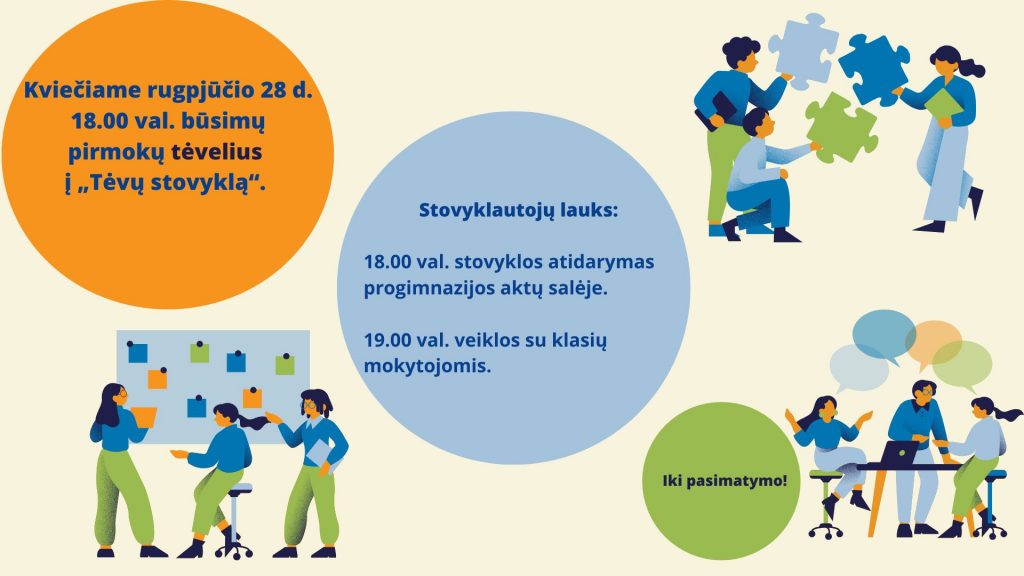 Kviečiame rugpjūčio 28 d. 18.00 val. būsimų pirmokų tėvelius į „Tėvų stovyklą“.

Stovyklautojų lauks:

18.00 val. stovyklos atidarymas progimnazijos aktų salėje.

19.00 val. veiklos su klasių mokytojomis.

Iki pasimatymo!